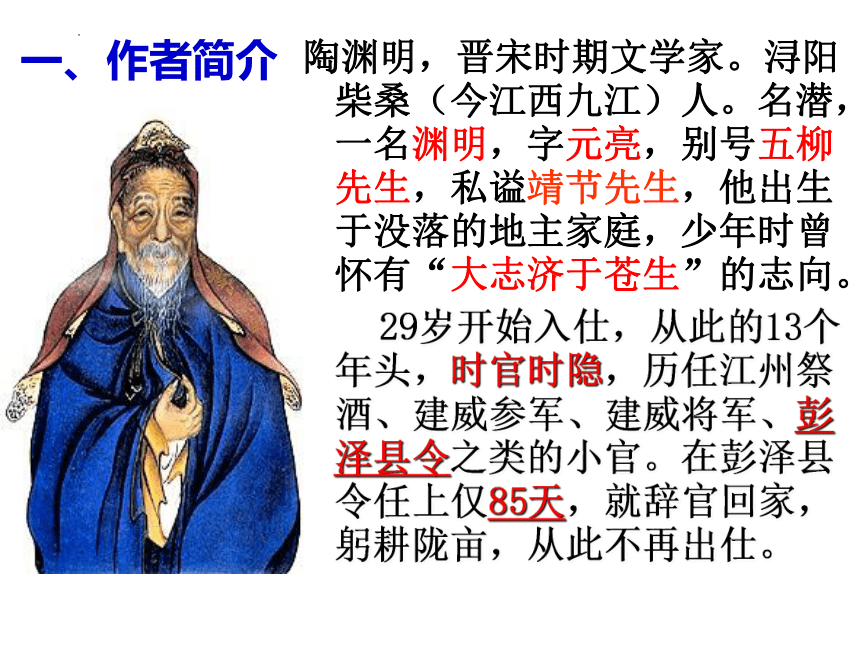 一、作者简介

陶渊明，晋宋时期文学家。浔阳柴桑（今江西九江）人。名潜，一名渊明，字元亮，别号五柳先生，私谥靖节先生，他出生于没落的地主家庭，少年时曾怀有“大志济于苍生”的志向。

29岁开始入仕，从此的13个年头，时官时隐，历任江州祭酒、建威参军、建威将军、彭泽县令之类的小官。在彭泽县令任上仅85天，就辞官回家，躬耕陇亩，从此不再出仕。